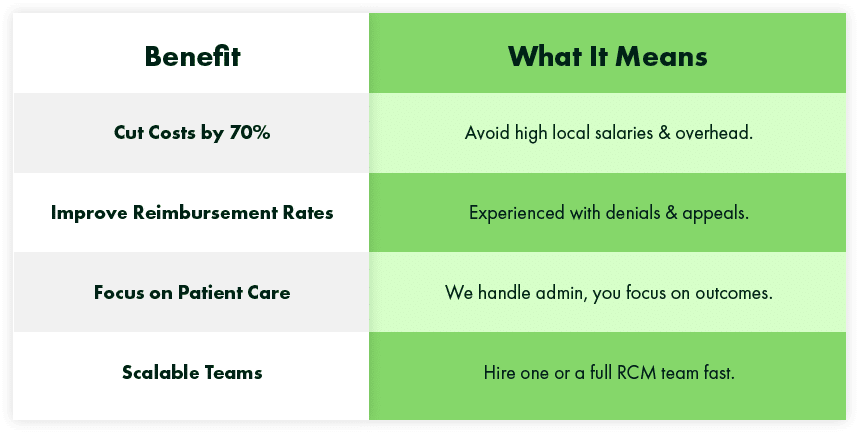 | Benefit | What It Means |
|---|---|
| Cut Costs by 70% | Avoid high local salaries & overhead. |
| Improve Reimbursement Rates | Experienced with denials & appeals. |
| Focus on Patient Care | We handle admin, you focus on outcomes. |
| Scalable Teams | Hire one or a full RCM team fast. |